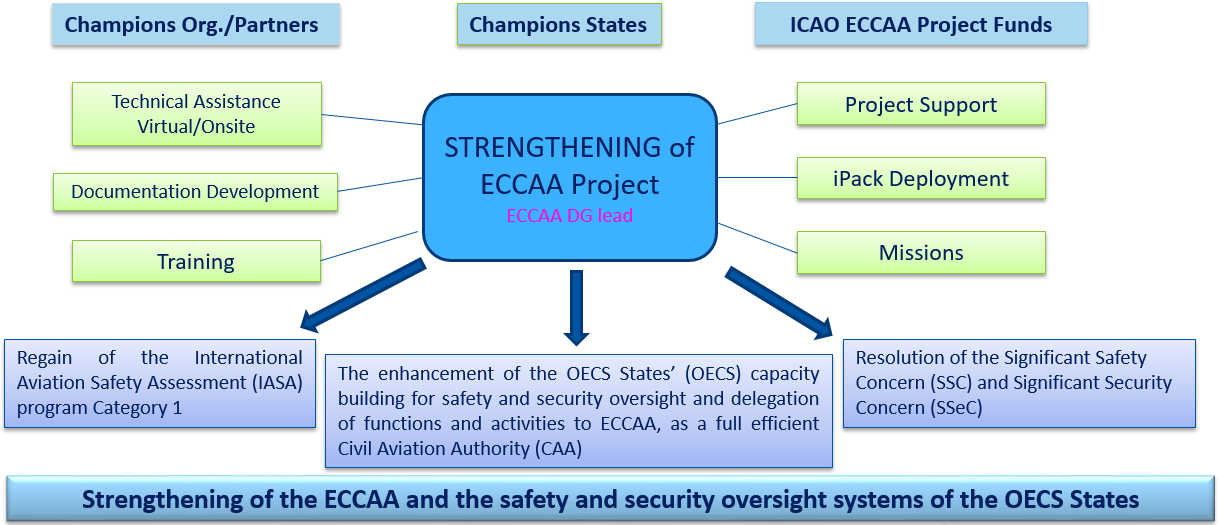 Champions Org./Partners

Champions States

ICAO ECCAA Project Funds

Technical Assistance Virtual/Onsite

Documentation Development

Training

STRENGTHENING of ECCAA Project

ECCAA DG lead

Project Support

iPack Deployment

Missions

Regain of the International Aviation Safety Assessment (IASA) program Category 1

The enhancement of the OECS States' (OECS) capacity building for safety and security oversight and delegation of functions and activities to ECCAA, as a full efficient Civil Aviation Authority (CAA)

Resolution of the Significant Safety Concern (SSC) and Significant Security Concern (SSeC)

Strengthening of the ECCAA and the safety and security oversight systems of the OECS States